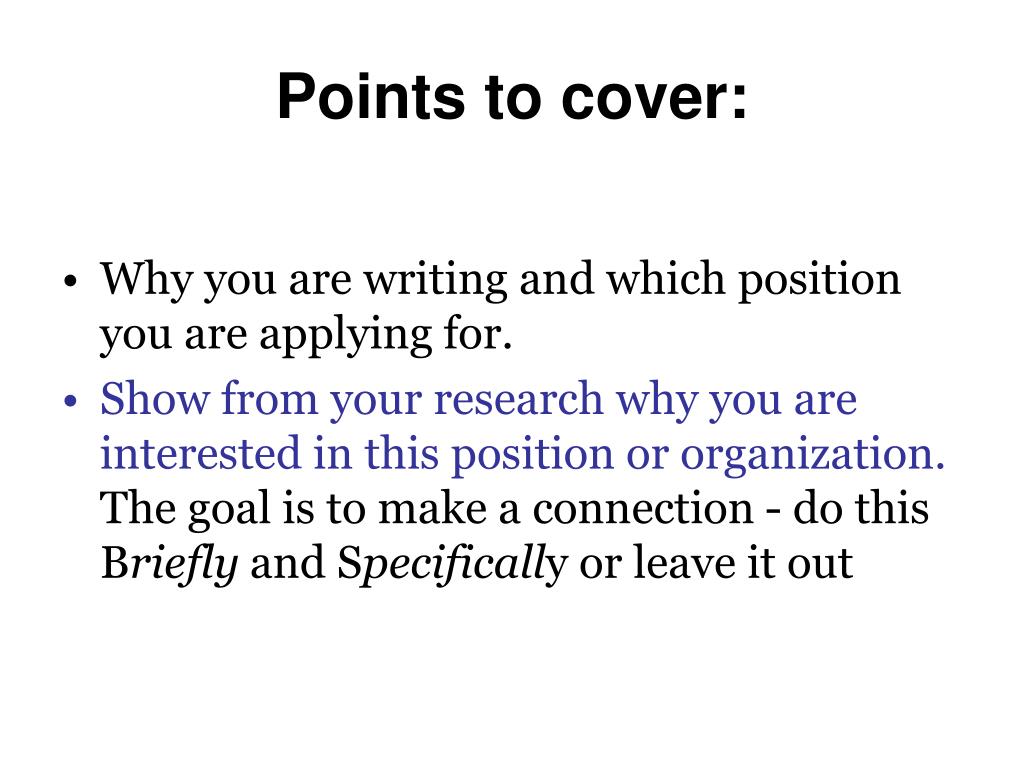 Points to cover:

• Why you are writing and which position you are applying for.
• Show from your research why you are interested in this position or organization. The goal is to make a connection - do this Briefly and Specifically or leave it out